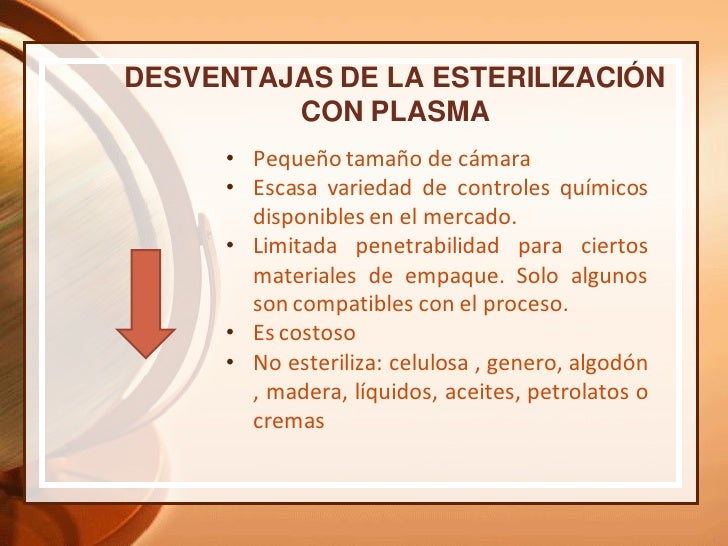 DESVENTAJAS DE LA ESTERILIZACIÓN CON PLASMA

• Pequeño tamaño de cámara
• Escasa variedad de controles químicos disponibles en el mercado.
• Limitada penetrabilidad para ciertos materiales de empaque. Solo algunos son compatibles con el proceso.
• Es costoso
• No esteriliza: celulosa , genero, algodón , madera, líquidos, aceites, petrolatos o cremas